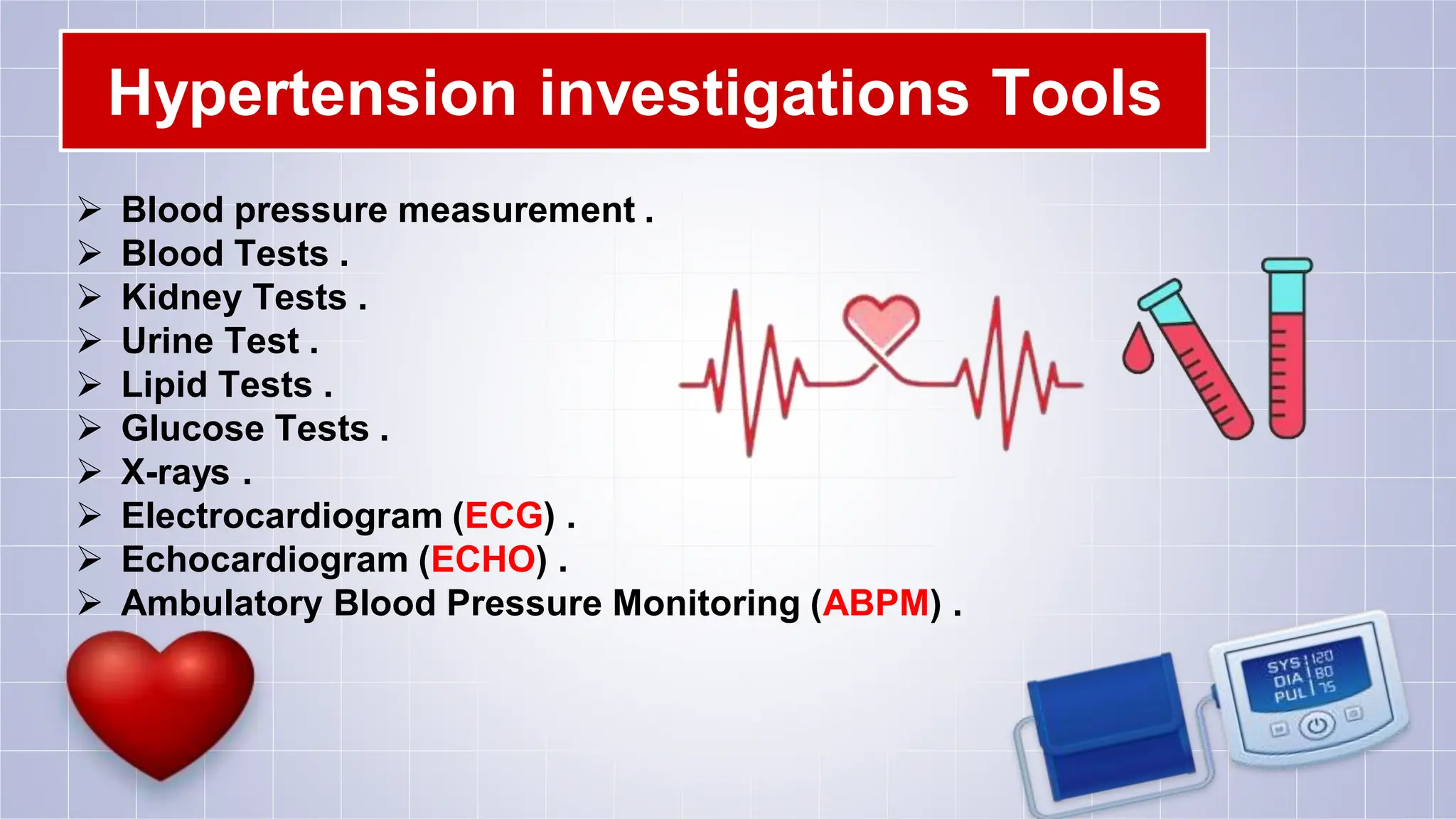 Hypertension investigations Tools

➢ Blood pressure measurement .
➢ Blood Tests .
➢ Kidney Tests .
➢ Urine Test .
➢ Lipid Tests .
➢ Glucose Tests .
➢ X-rays .
➢ Electrocardiogram (ECG) .
➢ Echocardiogram (ECHO) .
➢ Ambulatory Blood Pressure Monitoring (ABPM) .

SYS 120
DIA 80
PUL 75